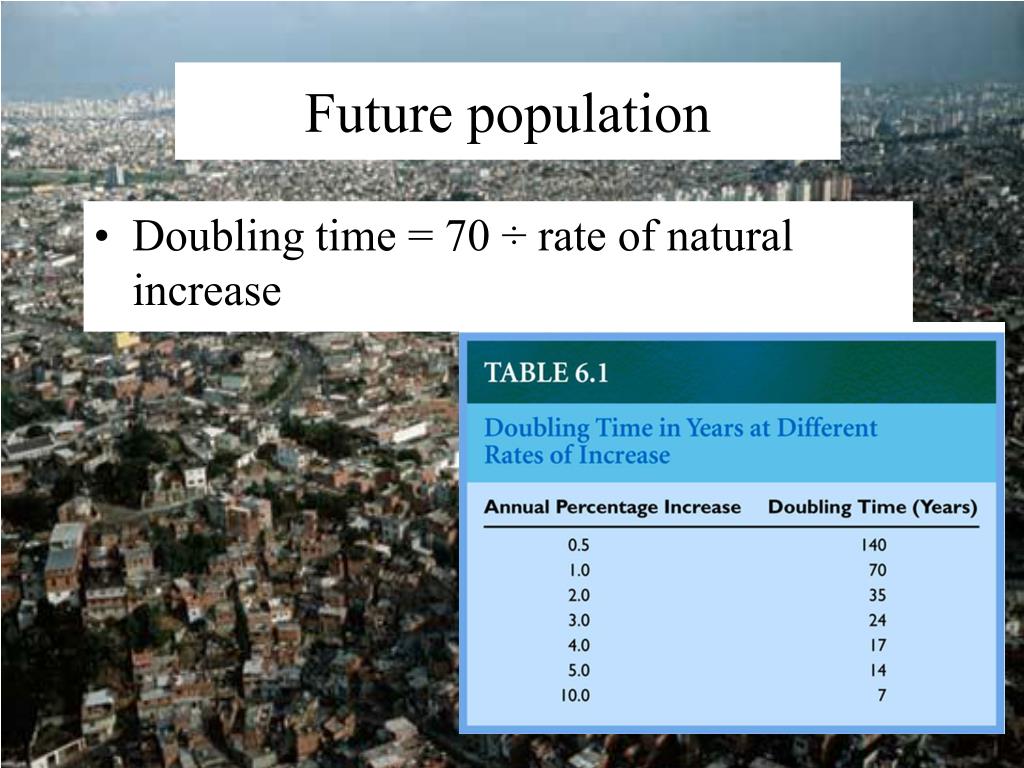 Future population

• Doubling time = 70 ÷ rate of natural increase

TABLE 6.1

Doubling Time in Years at Different Rates of Increase

| Annual Percentage Increase | Doubling Time (Years) |
|---|---|
| 0.5 | 140 |
| 1.0 | 70 |
| 2.0 | 35 |
| 3.0 | 24 |
| 4.0 | 17 |
| 5.0 | 14 |
| 10.0 | 7 |